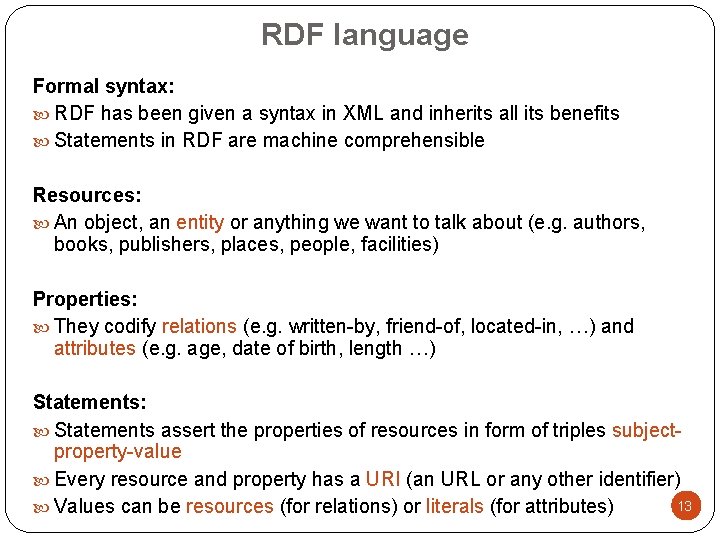 RDF language

Formal syntax:
RDF has been given a syntax in XML and inherits all its benefits
Statements in RDF are machine comprehensible

Resources:
An object, an entity or anything we want to talk about (e.g. authors, books, publishers, places, people, facilities)

Properties:
They codify relations (e.g. written-by, friend-of, located-in, …) and attributes (e.g. age, date of birth, length …)

Statements:
Statements assert the properties of resources in form of triples subject-property-value
Every resource and property has a URI (an URL or any other identifier)
Values can be resources (for relations) or literals (for attributes)

13